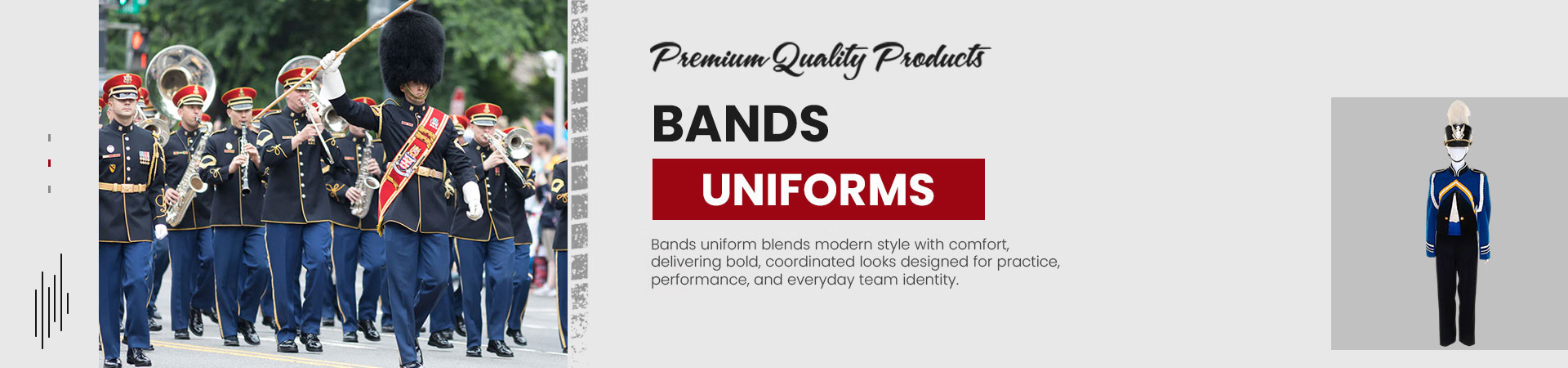 Premium Quality Products

BANDS

UNIFORMS

Bands uniform blends modern style with comfort, delivering bold, coordinated looks designed for practice, performance, and everyday team identity.